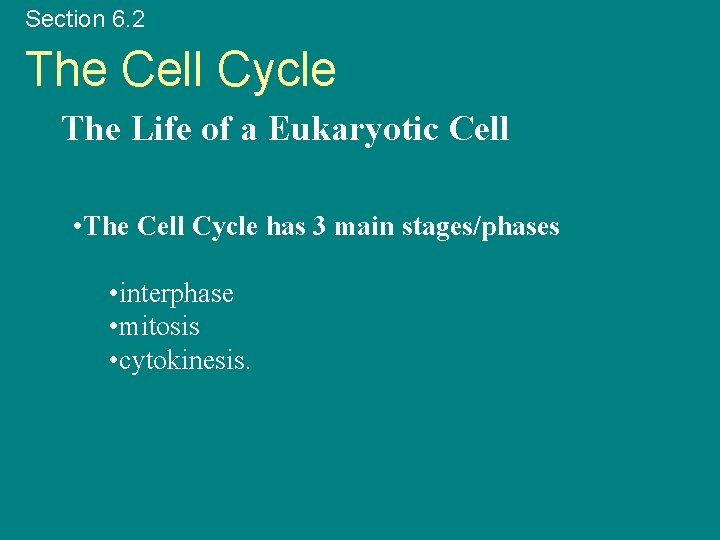 Section 6.2

The Cell Cycle

The Life of a Eukaryotic Cell

•The Cell Cycle has 3 main stages/phases

•interphase
•mitosis
•cytokinesis.